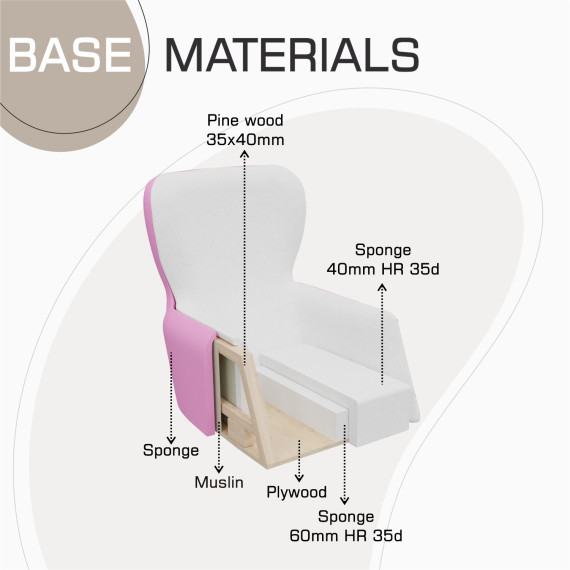 BASE MATERIALS

Pine wood
35x40mm

Sponge
40mm HR 35d

Sponge

Muslin

Plywood

Sponge
60mm HR 35d